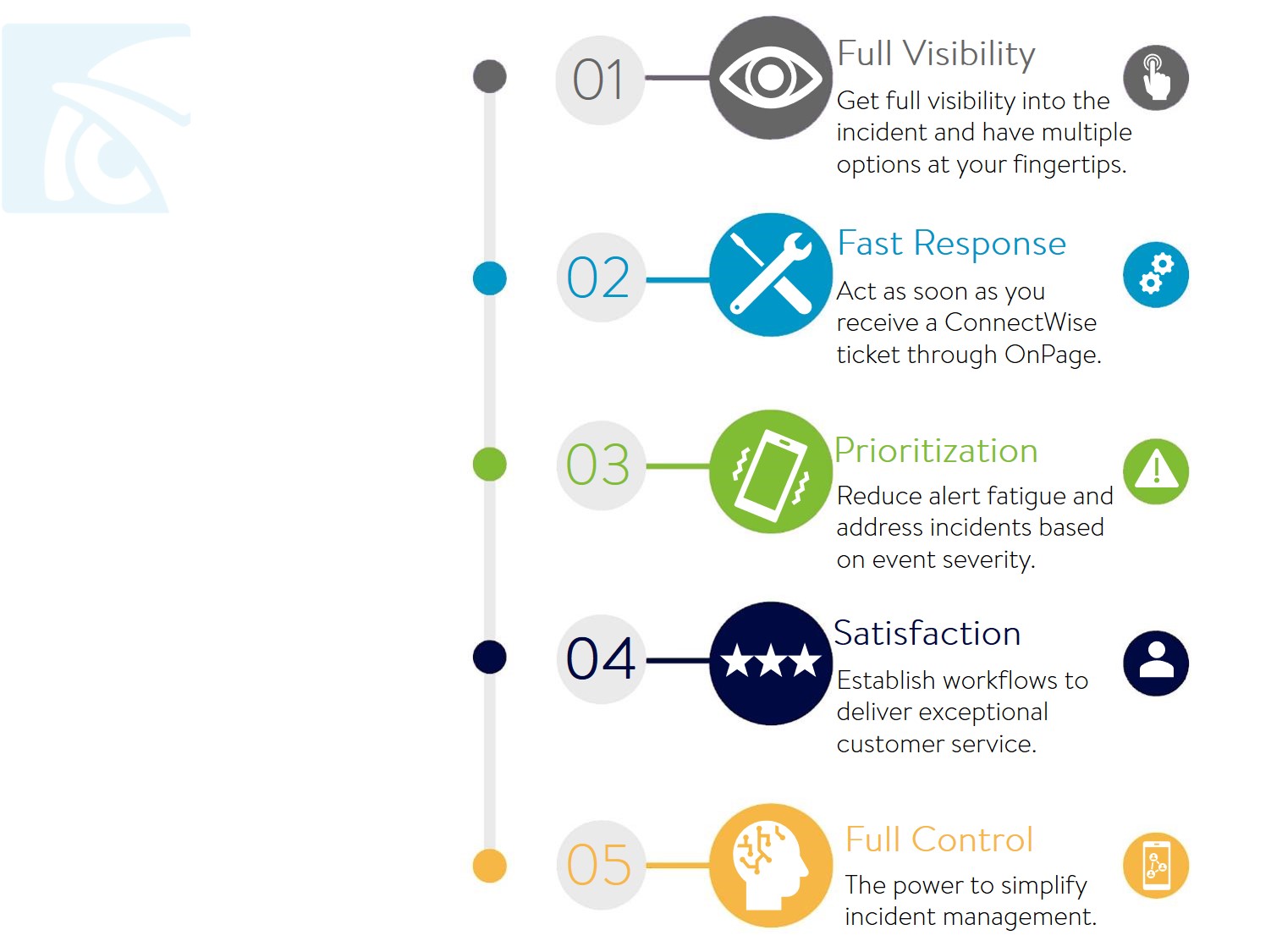 01

Full Visibility

Get full visibility into the incident and have multiple options at your fingertips.

02

Fast Response

Act as soon as you receive a ConnectWise ticket through OnPage.

03

Prioritization

Reduce alert fatigue and address incidents based on event severity.

04

Satisfaction

Establish workflows to deliver exceptional customer service.

05

Full Control

The power to simplify incident management.